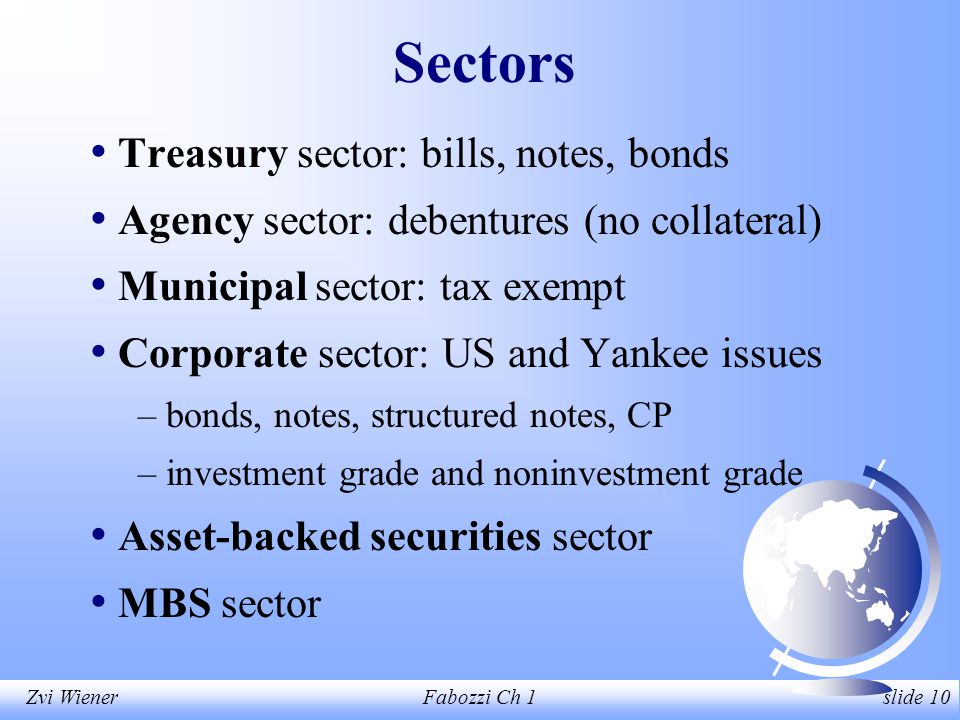 Sectors

• Treasury sector: bills, notes, bonds
• Agency sector: debentures (no collateral)
• Municipal sector: tax exempt
• Corporate sector: US and Yankee issues
– bonds, notes, structured notes, CP
– investment grade and noninvestment grade
• Asset-backed securities sector
• MBS sector

Zvi Wiener Fabozzi Ch 1 slide 10